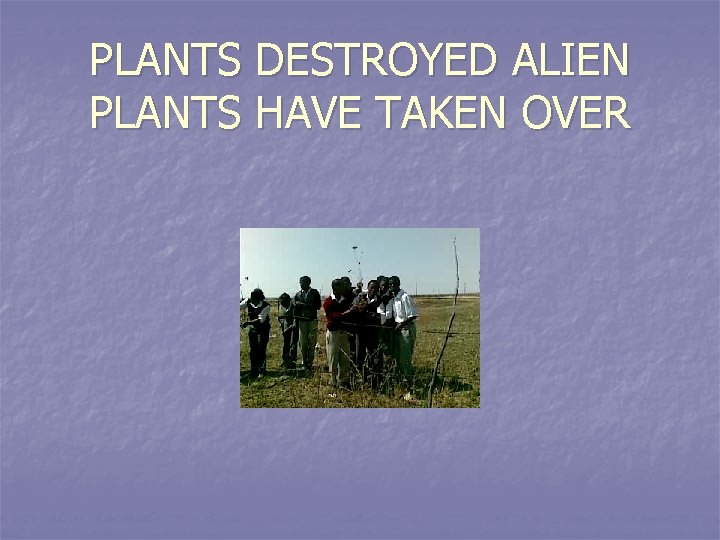 PLANTS DESTROYED ALIEN PLANTS HAVE TAKEN OVER